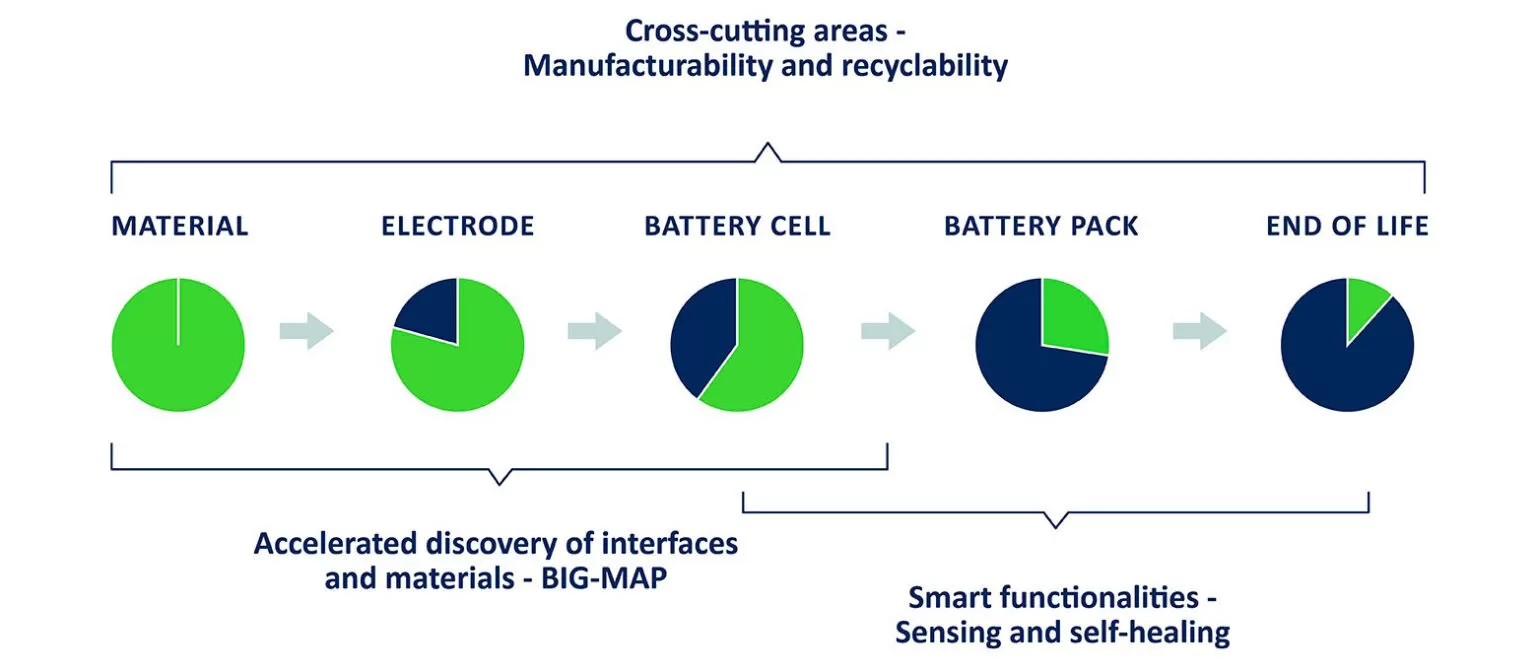 Cross-cutting areas - Manufacturability and recyclability

MATERIAL

ELECTRODE

BATTERY CELL

BATTERY PACK

END OF LIFE

Accelerated discovery of interfaces and materials - BIG-MAP

Smart functionalities - Sensing and self-healing